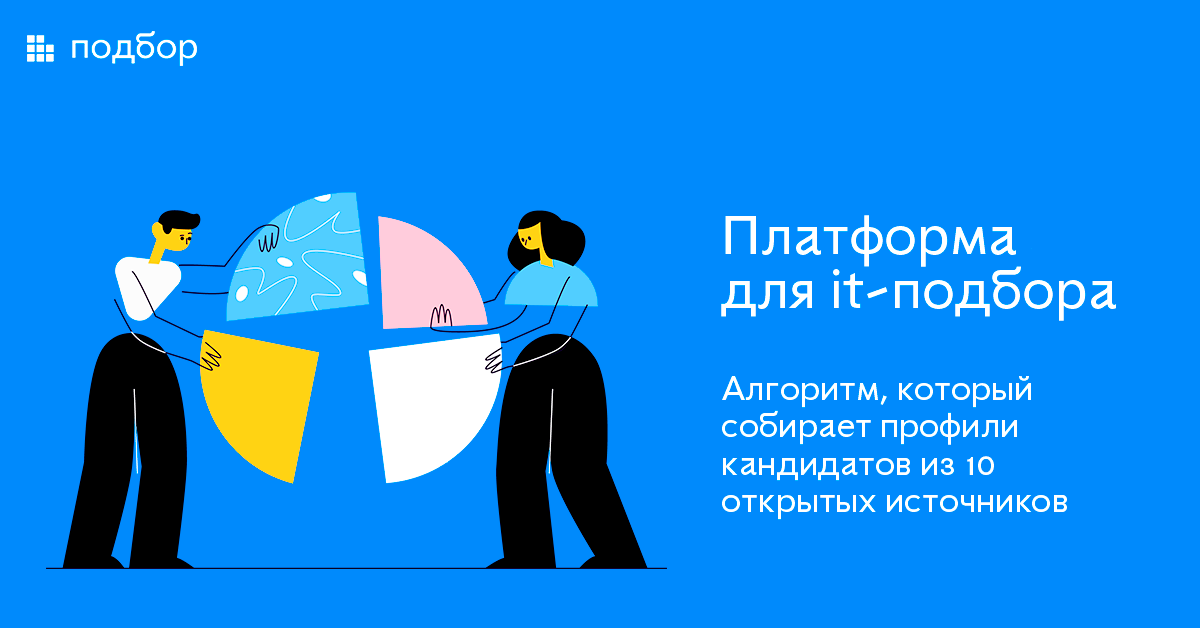 подбор

Платформа для it-подбора

Алгоритм, который собирает профили кандидатов из 10 открытых источников